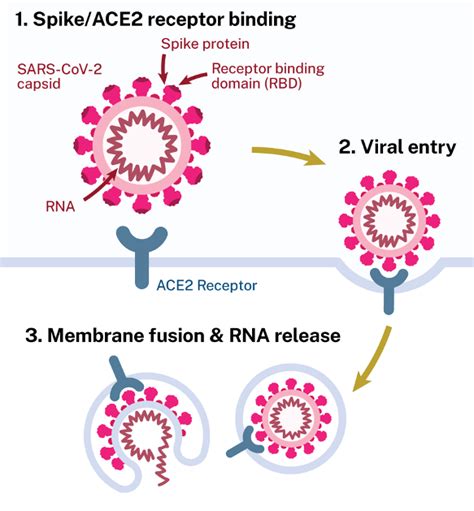 1. Spike/ACE2 receptor binding

Spike protein

SARS-CoV-2 capsid

Receptor binding domain (RBD)

RNA

2. Viral entry

ACE2 Receptor

3. Membrane fusion & RNA release